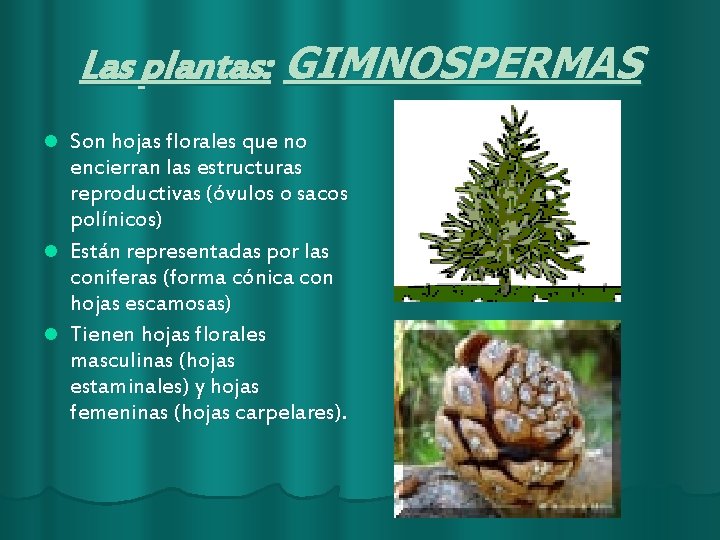 Las plantas: GIMNOSPERMAS

- Son hojas florales que no encierran las estructuras reproductivas (óvulos o sacos polínicos)
- Están representadas por las coniferas (forma cónica con hojas escamosas)
- Tienen hojas florales masculinas (hojas estaminales) y hojas femeninas (hojas carpelares).